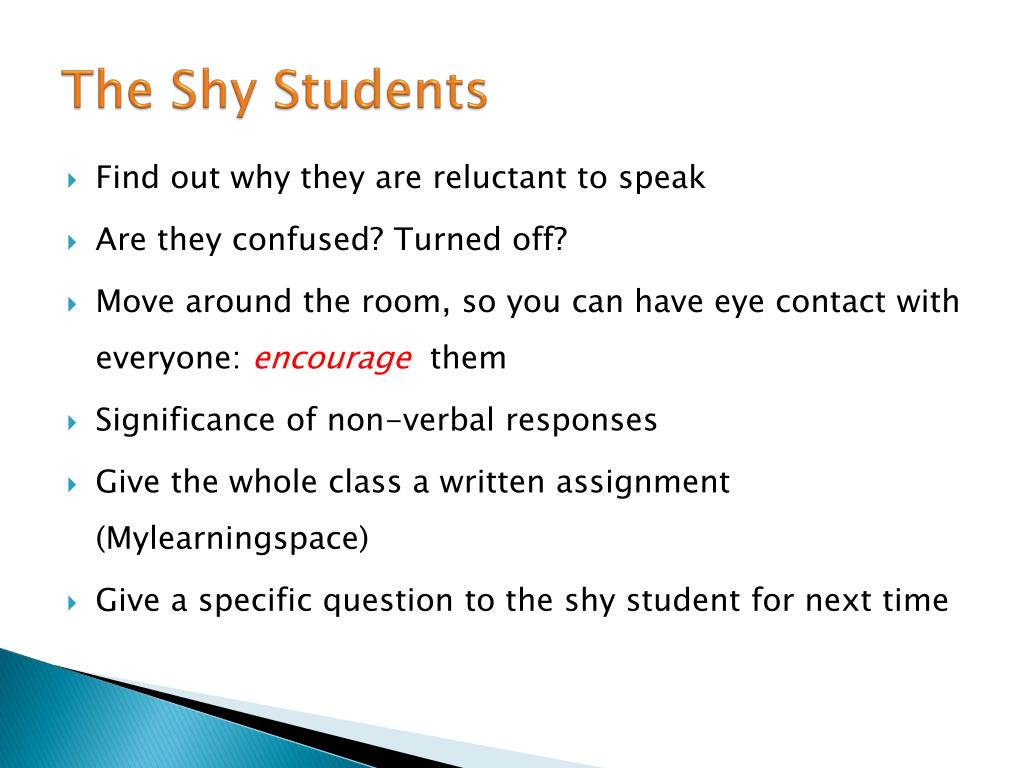 The Shy Students

Find out why they are reluctant to speak

Are they confused? Turned off?

Move around the room, so you can have eye contact with everyone: encourage them

Significance of non-verbal responses

Give the whole class a written assignment (Mylearningspace)

Give a specific question to the shy student for next time